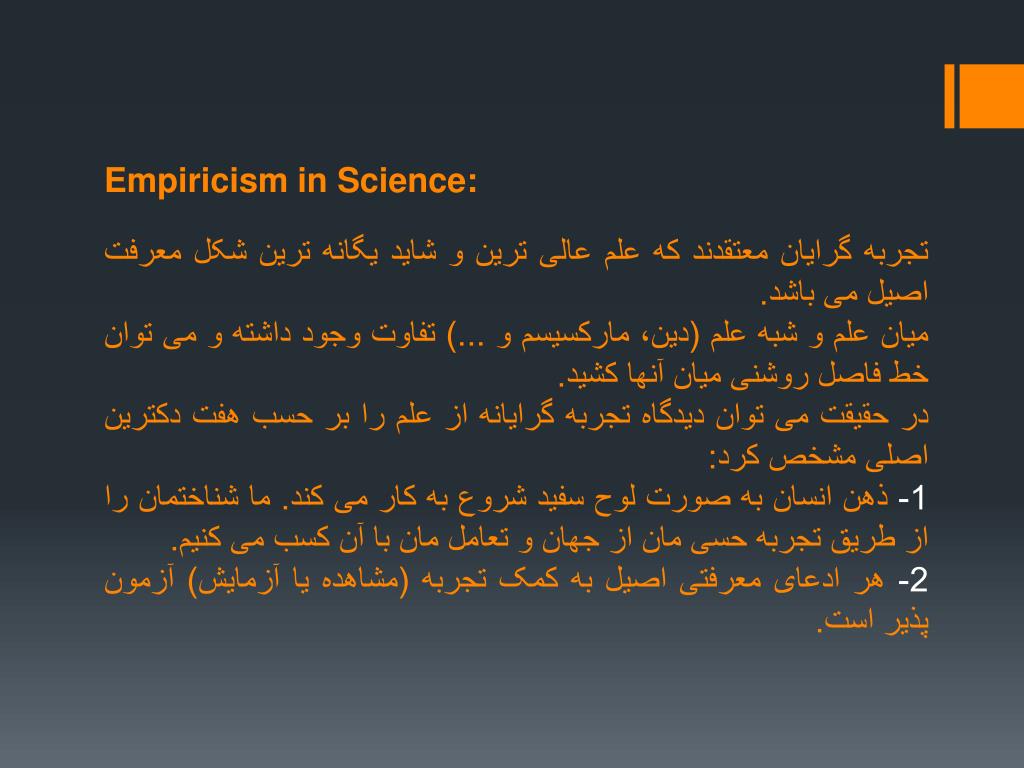 Empiricism in Science:

تجربه گرایان معتقدند که علم عالی ترین و شاید یگانه ترین شکل معرفت اصیل می باشد.
میان علم و شبه علم (دین، مارکسیسم و ...) تفاوت وجود داشته و می توان خط فاصل روشنی میان آنها کشید.
در حقیقت می توان دیدگاه تجربه گرایانه از علم را بر حسب هفت دکترین اصلی مشخص کرد:
1- ذهن انسان به صورت لوح سفید شروع به کار می کند. ما شناختمان را از طریق تجربه حسی مان از جهان و تعامل مان با آن کسب می کنیم.
2- هر ادعای معرفتی اصیل به کمک تجربه (مشاهده یا آزمایش) آزمون پذیر است.